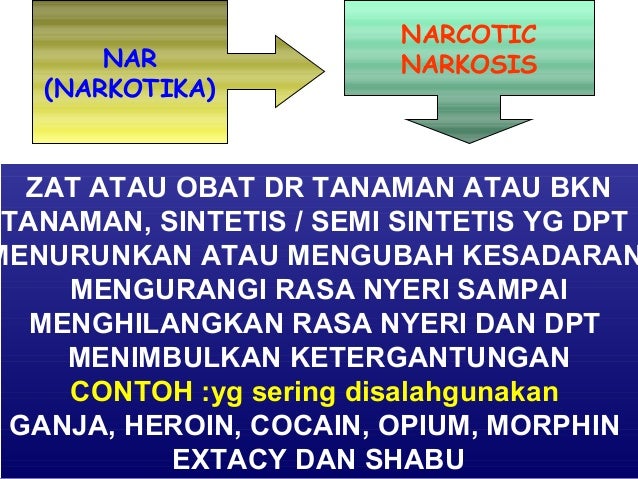 NAR
(NARKOTIKA)

NARCOTIC
NARKOSIS

ZAT ATAU OBAT DR TANAMAN ATAU BKN TANAMAN, SINTETIS / SEMI SINTETIS YG DPT MENURUNKAN ATAU MENGUBAH KESADARAN MENGURANGI RASA NYERI SAMPAI MENGHILANGKAN RASA NYERI DAN DPT MENIMBULKAN KETERGANTUNGAN

CONTOH :yg sering disalahgunakan
GANJA, HEROIN, COCAIN, OPIUM, MORPHIN EXTACY DAN SHABU